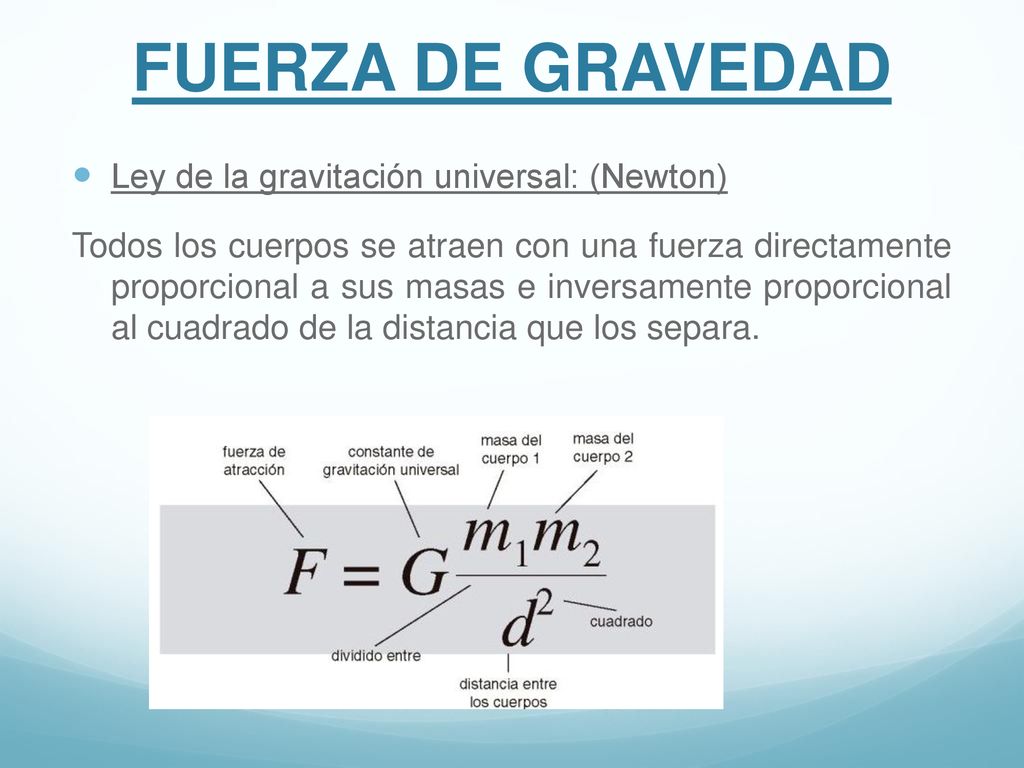 FUERZA DE GRAVEDAD

Ley de la gravitación universal: (Newton)

Todos los cuerpos se atraen con una fuerza directamente proporcional a sus masas e inversamente proporcional al cuadrado de la distancia que los separa.

fuerza de atracción

constante de gravitación universal

masa del cuerpo 1

masa del cuerpo 2

$F = G\frac{m_1 m_2}{d^2}$

cuadrado

dividido entre

distancia entre los cuerpos